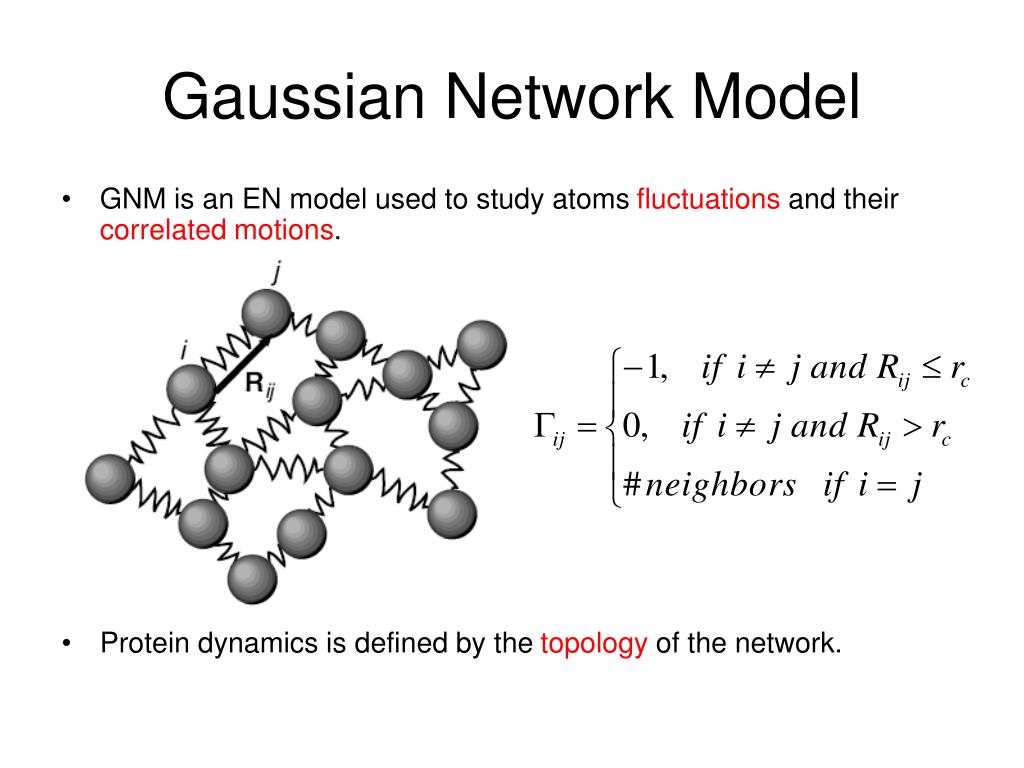 Gaussian Network Model

• GNM is an EN model used to study atoms fluctuations and their correlated motions.

j

i

$\mathbf{R}_{ij}$

$\Gamma_{ij} = \begin{cases} -1, & if\ i \neq j\ and\ R_{ij} \leq r_c \\ 0, & if\ i \neq j\ and\ R_{ij} > r_c \\ \#neighbors & if\ i = j \end{cases}$

• Protein dynamics is defined by the topology of the network.